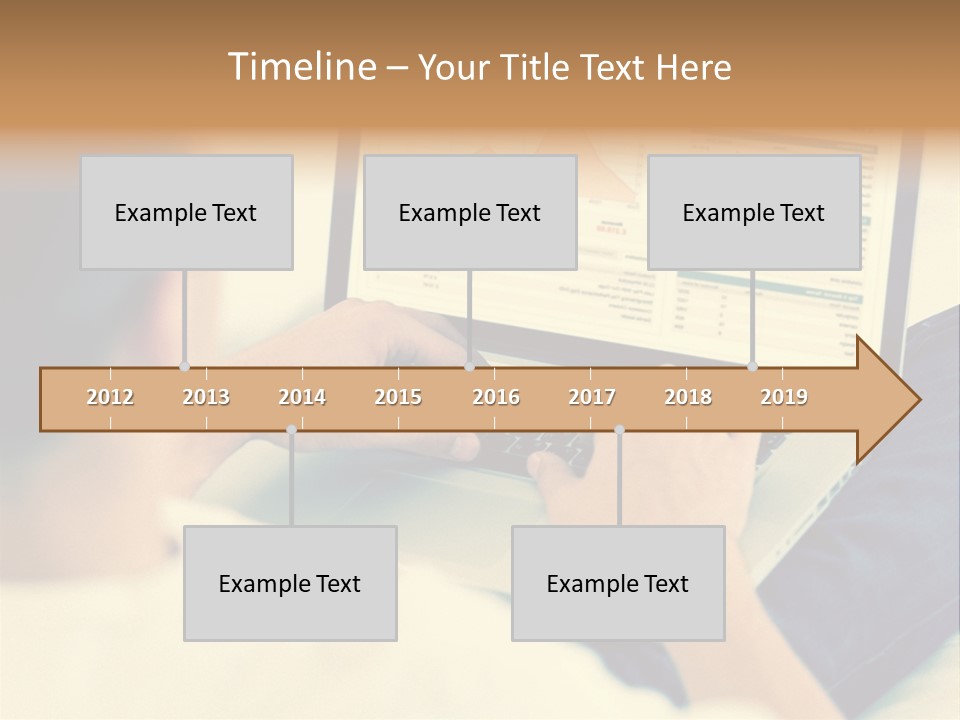 Timeline – Your Title Text Here

Example Text

Example Text

Example Text

2012 2013 2014 2015 2016 2017 2018 2019

Example Text

Example Text